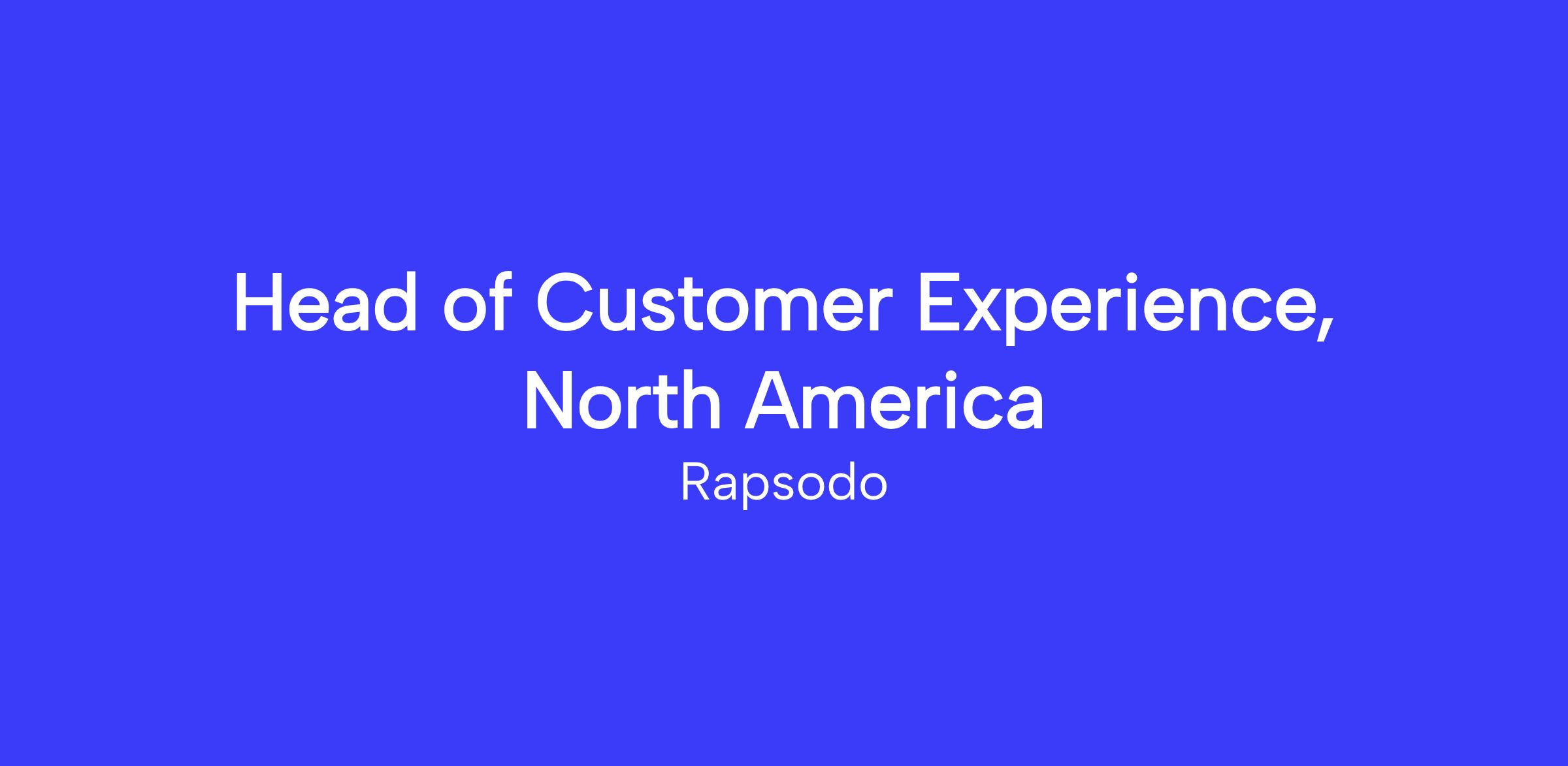 Head of Customer Experience, North America

Rapsodo